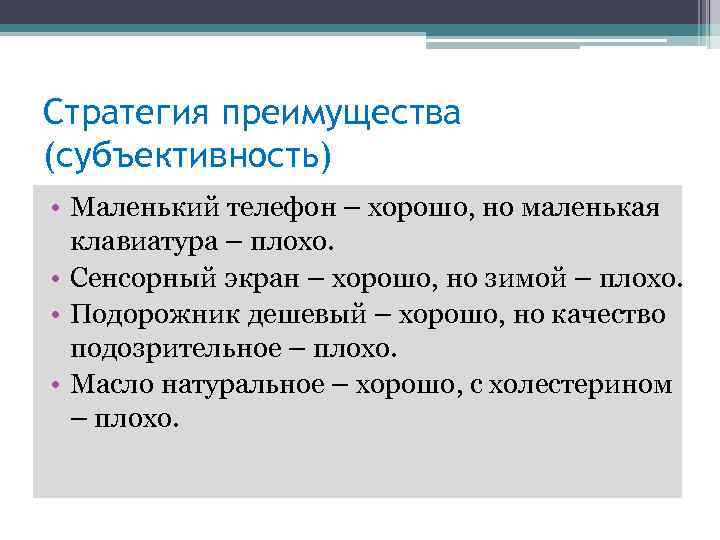 Стратегия преимущества (субъективность)

• Маленький телефон – хорошо, но маленькая клавиатура – плохо.
• Сенсорный экран – хорошо, но зимой – плохо.
• Подорожник дешевый – хорошо, но качество подозрительное – плохо.
• Масло натуральное – хорошо, с холестерином – плохо.